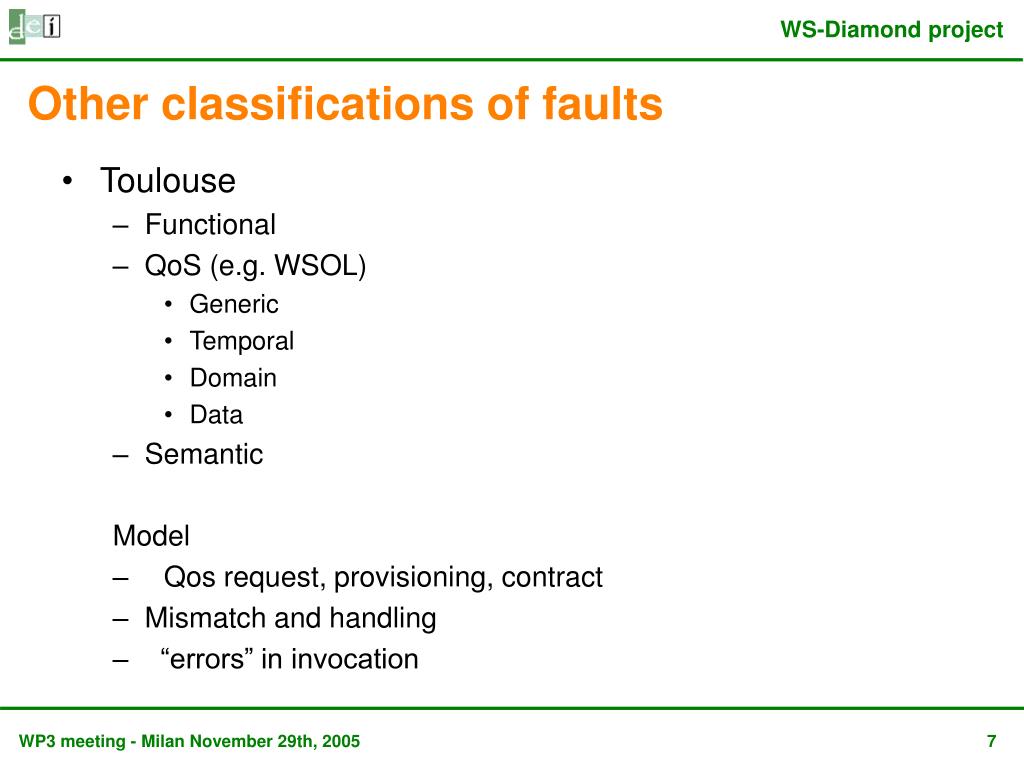 dei

WS-Diamond project

Other classifications of faults

• Toulouse
– Functional
– QoS (e.g. WSOL)
• Generic
• Temporal
• Domain
• Data
– Semantic

Model
– Qos request, provisioning, contract
– Mismatch and handling
– “errors” in invocation

WP3 meeting - Milan November 29th, 2005

7